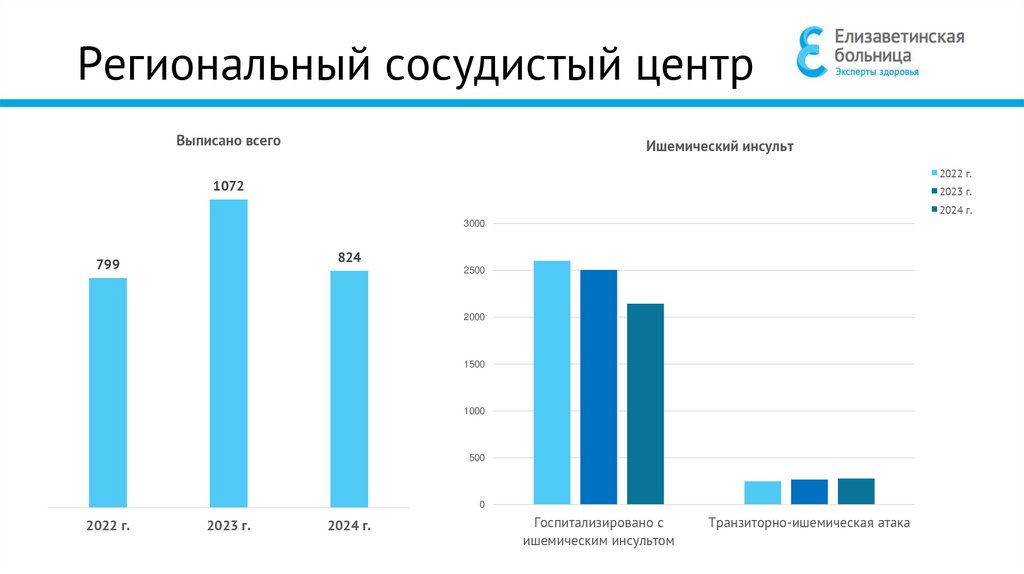 Региональный сосудистый центр

Елизаветинская больница
Эксперты здоровья

Выписано всего

799
1072
824

2022 г.
2023 г.
2024 г.

Ишемический инсульт

2022 г.
2023 г.
2024 г.

3000
2500
2000
1500
1000
500
0

Госпитализировано с ишемическим инсультом
Транзиторно-ишемическая атака